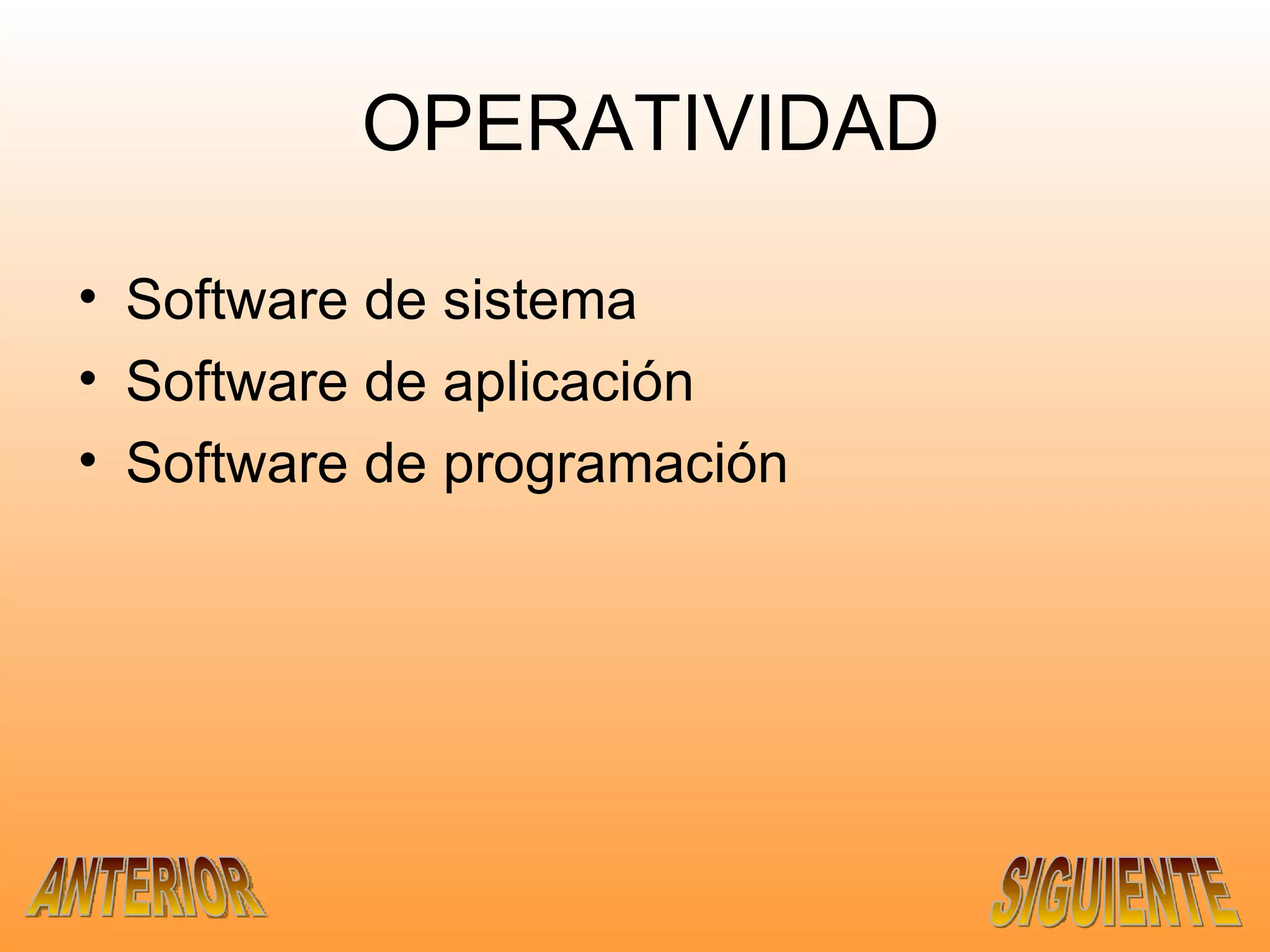 OPERATIVIDAD

• Software de sistema
• Software de aplicación
• Software de programación

ANTERIOR

SIGUIENTE